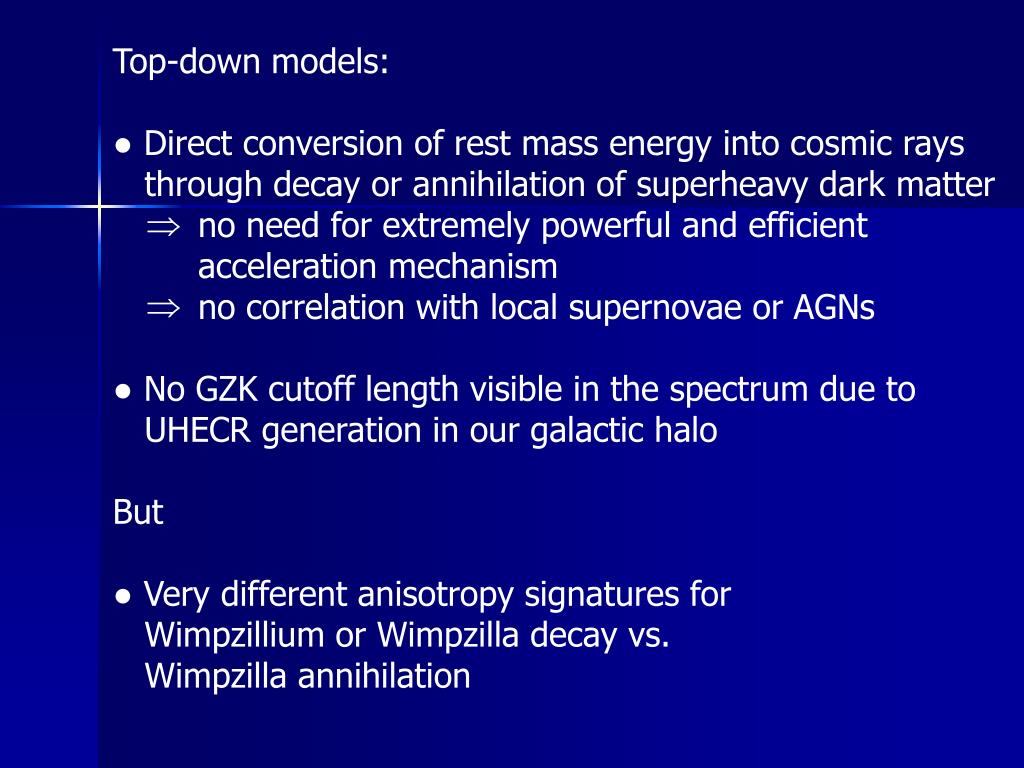 Top-down models:

● Direct conversion of rest mass energy into cosmic rays through decay or annihilation of superheavy dark matter
$\Rightarrow$ no need for extremely powerful and efficient acceleration mechanism
$\Rightarrow$ no correlation with local supernovae or AGNs

● No GZK cutoff length visible in the spectrum due to UHECR generation in our galactic halo

But

● Very different anisotropy signatures for Wimpzillium or Wimpzilla decay vs. Wimpzilla annihilation